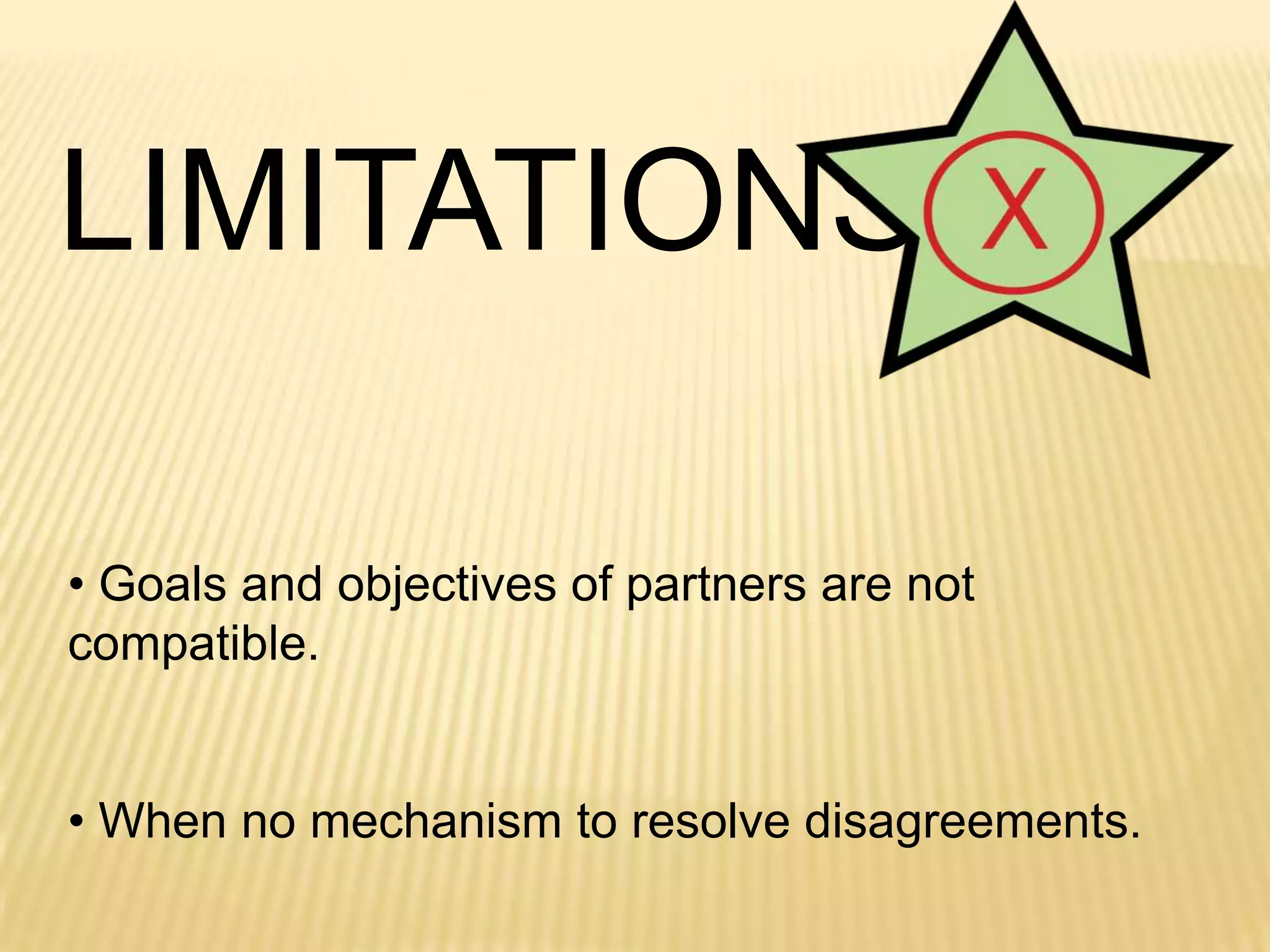 LIMITATIONS

X

• Goals and objectives of partners are not compatible.

• When no mechanism to resolve disagreements.